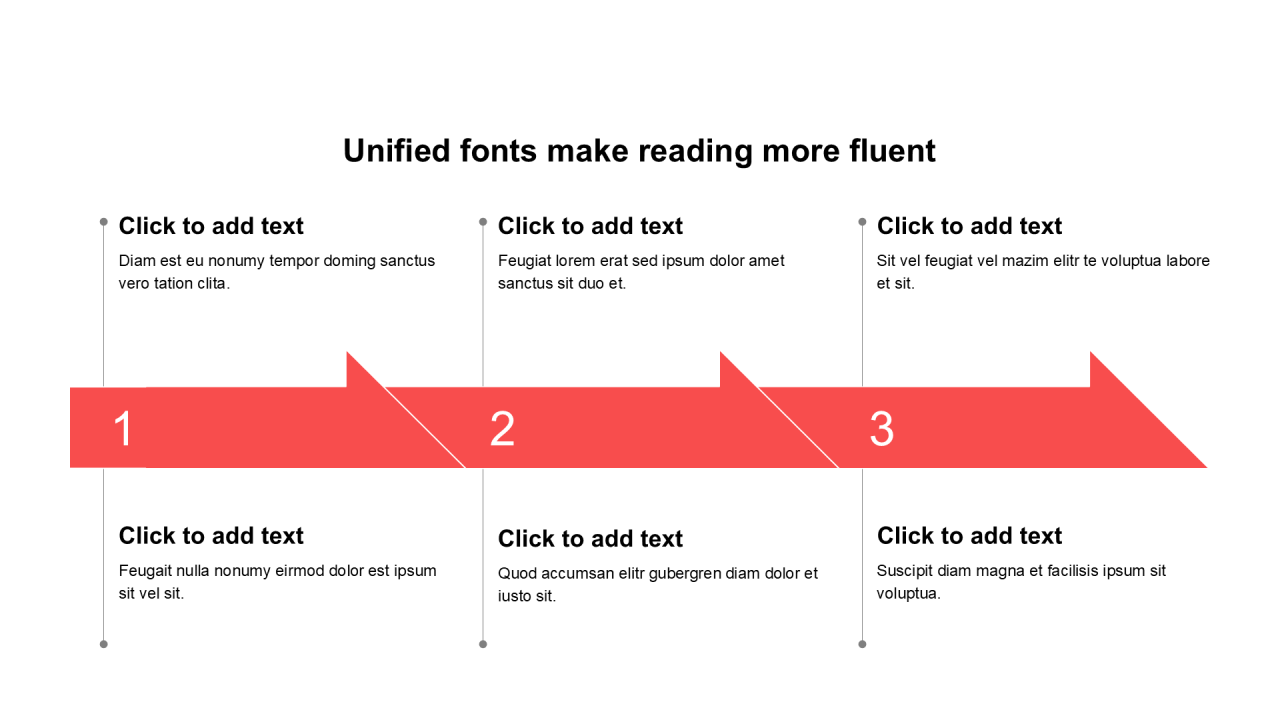 Unified fonts make reading more fluent

Click to add text
Diam est eu nonumy tempor doming sanctus vero tation clita.

Click to add text
Feugiat lorem erat sed ipsum dolor amet sanctus sit duo et.

Click to add text
Sit vel feugiat vel mazim elitr te voluptua labore et sit.

1

2

3

Click to add text
Feugait nulla nonumy eirmod dolor est ipsum sit vel sit.

Click to add text
Quod accumsan elitr gubergren diam dolor et iusto sit.

Click to add text
Suscipit diam magna et facilisis ipsum sit voluptua.